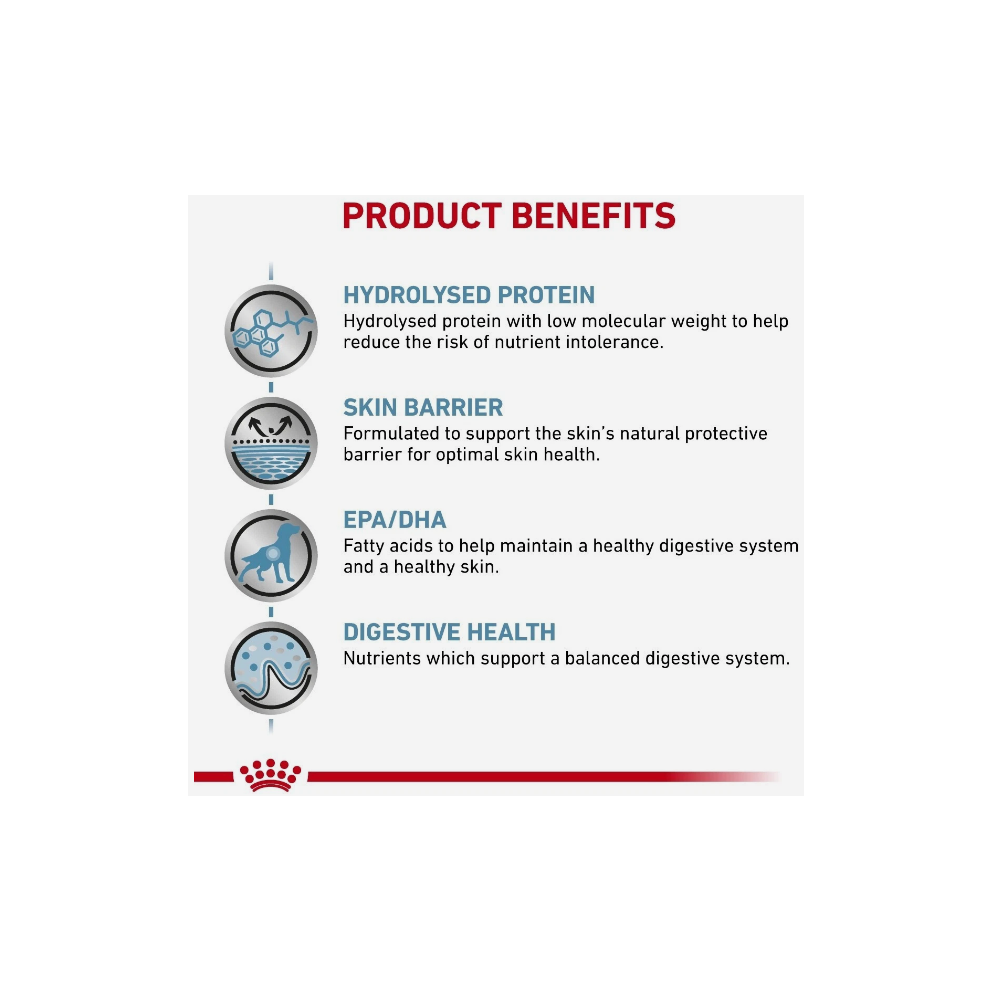 PRODUCT BENEFITS

HYDROLYSED PROTEIN
Hydrolysed protein with low molecular weight to help reduce the risk of nutrient intolerance.

SKIN BARRIER
Formulated to support the skin's natural protective barrier for optimal skin health.

EPA/DHA
Fatty acids to help maintain a healthy digestive system and a healthy skin.

DIGESTIVE HEALTH
Nutrients which support a balanced digestive system.